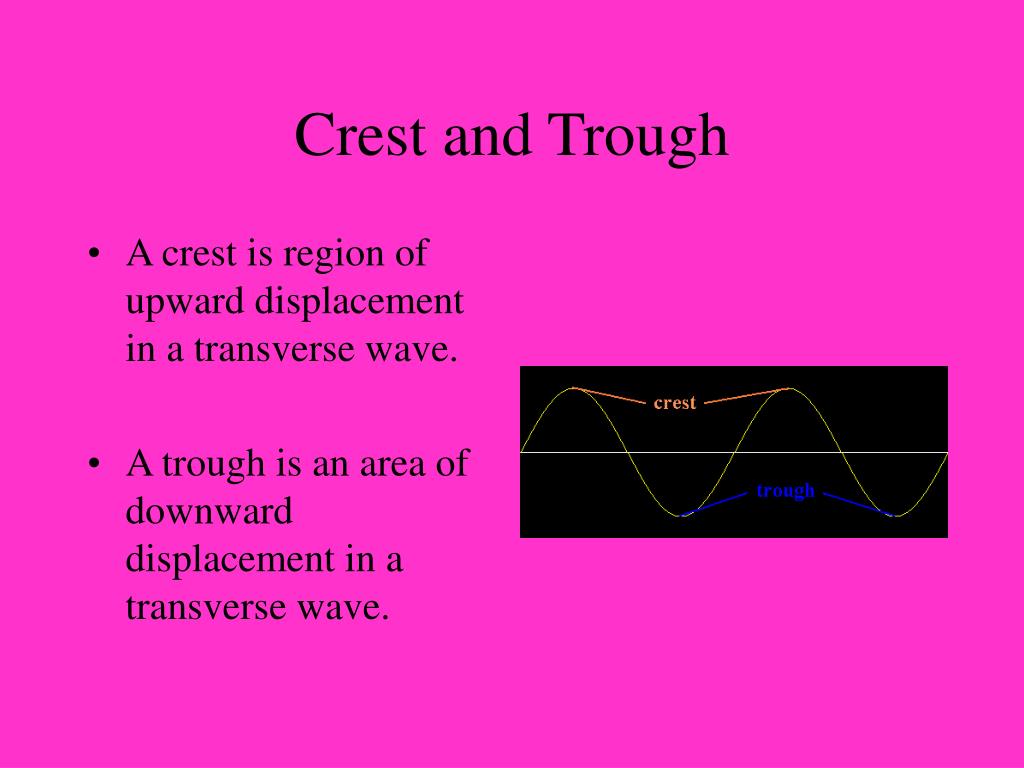 Crest and Trough

• A crest is region of upward displacement in a transverse wave.

• A trough is an area of downward displacement in a transverse wave.

crest

trough